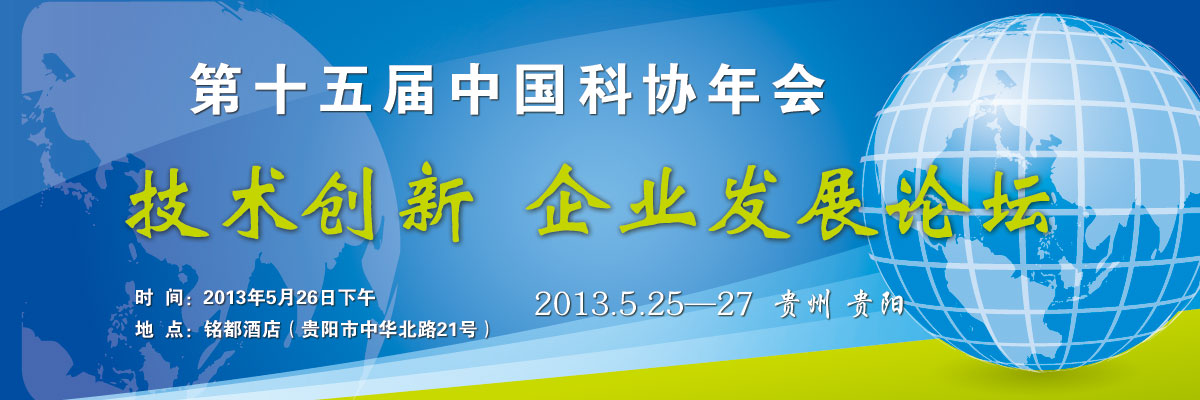 第十五届中国科协年会

技术创新 企业发展论坛

时 间：2013年5月26日下午
地 点：铭都酒店（贵阳市中华北路21号）

2013.5.25—27 贵州 贵阳